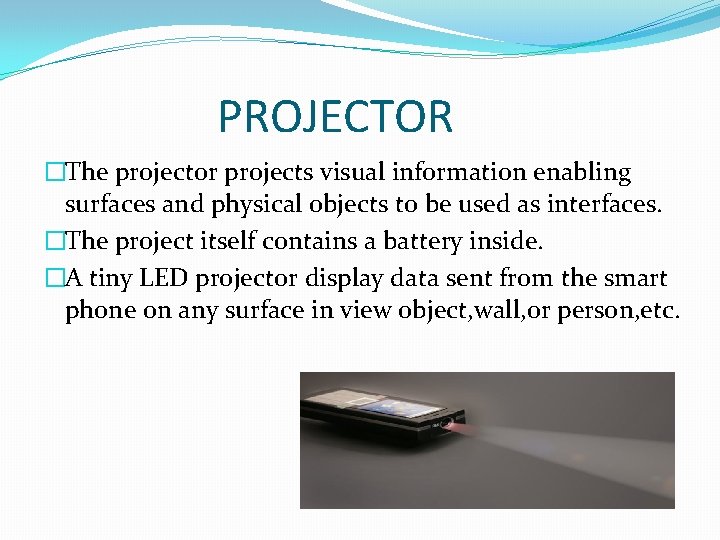 PROJECTOR

□The projector projects visual information enabling surfaces and physical objects to be used as interfaces.

□The project itself contains a battery inside.

□A tiny LED projector display data sent from the smart phone on any surface in view object,wall,or person,etc.